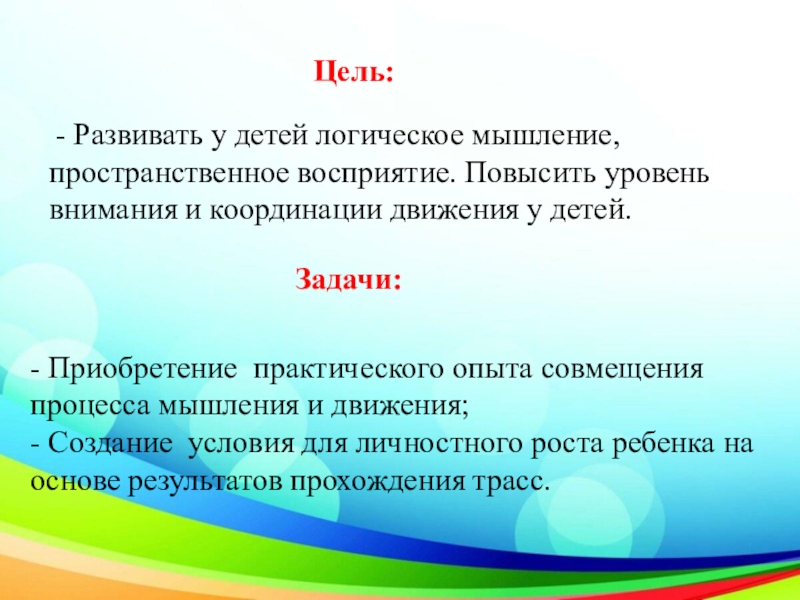 Цель:

- Развивать у детей логическое мышление, пространственное восприятие. Повысить уровень внимания и координации движения у детей.

Задачи:

- Приобретение практического опыта совмещения процесса мышления и движения;
- Создание условия для личностного роста ребенка на основе результатов прохождения трасс.